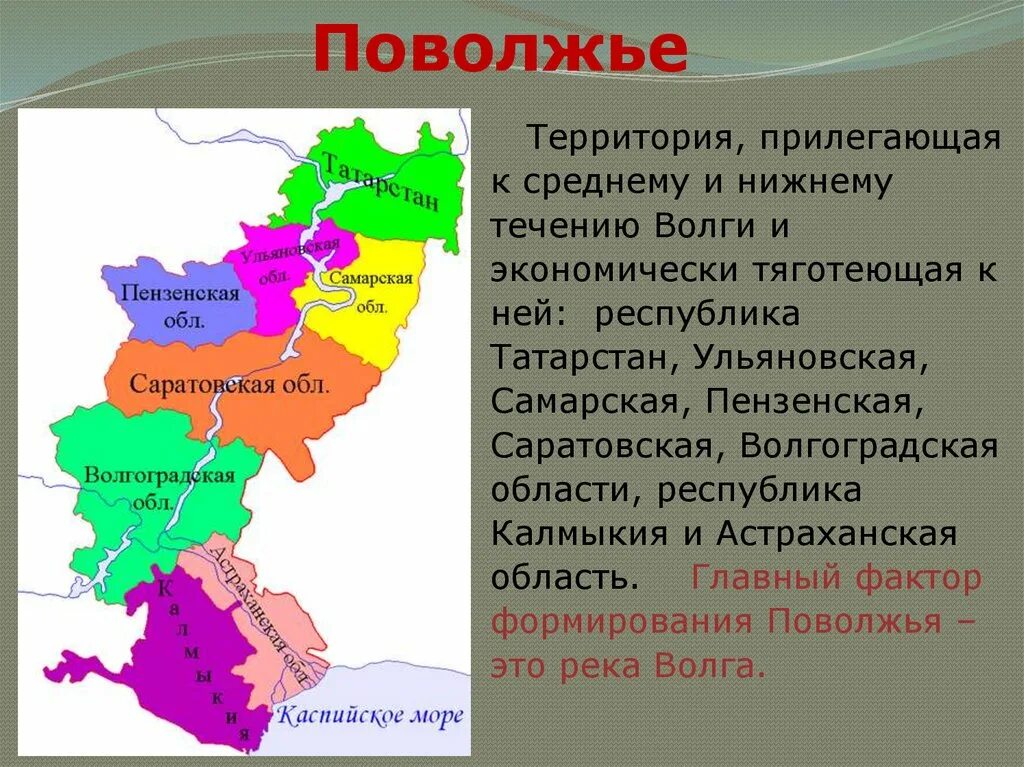 Поволжье

Татарстан
Ульяновская обл.
Самарская обл.
Пензенская обл.
Саратовская обл.
Волгоградская обл.
Астраханская обл.
Калмыкия
Каспийское море

Территория, прилегающая к среднему и нижнему течению Волги и экономически тяготеющая к ней: республика Татарстан, Ульяновская, Самарская, Пензенская, Саратовская, Волгоградская области, республика Калмыкия и Астраханская область. Главный фактор формирования Поволжья – это река Волга.